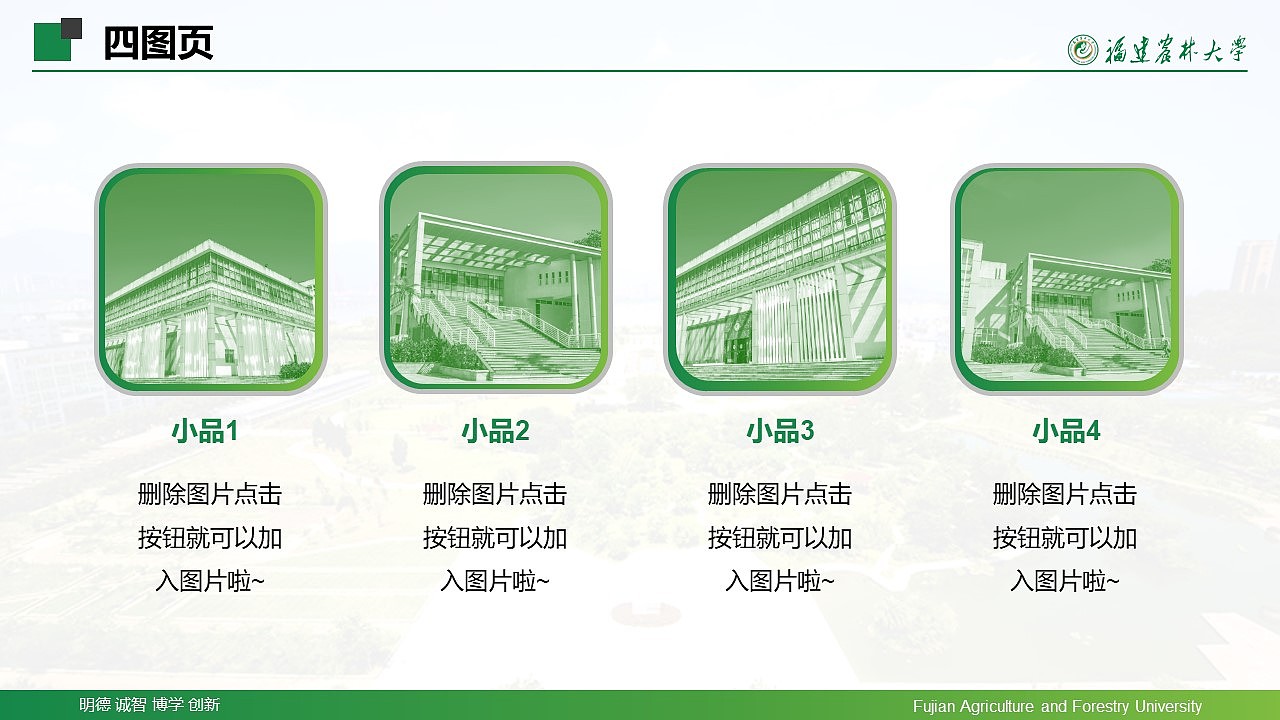 四图页

福建农林大学

小品1

删除图片点击按钮就可以加入图片啦~

小品2

删除图片点击按钮就可以加入图片啦~

小品3

删除图片点击按钮就可以加入图片啦~

小品4

删除图片点击按钮就可以加入图片啦~

明德 诚智 博学 创新

Fujian Agriculture and Forestry University